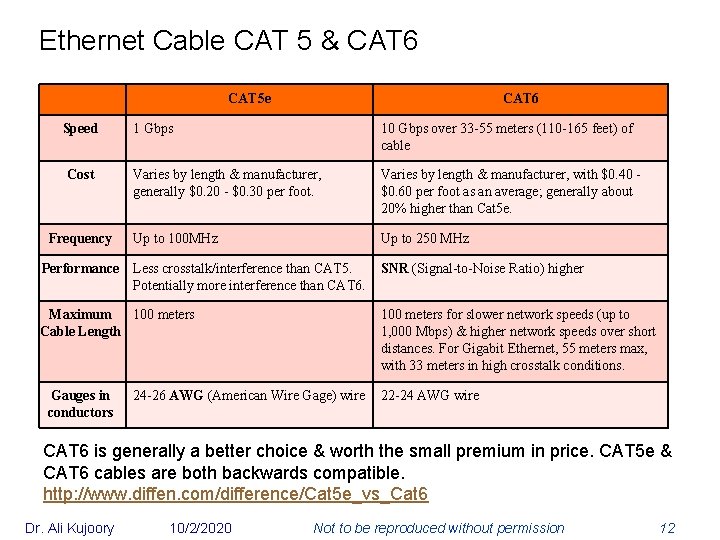 Ethernet Cable CAT 5 & CAT6

| | CAT5e | CAT6 |
|---|---|---|
| Speed | 1 Gbps | 10 Gbps over 33-55 meters (110-165 feet) of cable |
| Cost | Varies by length & manufacturer, generally \$0.20 - \$0.30 per foot. | Varies by length & manufacturer, with \$0.40 - \$0.60 per foot as an average; generally about 20% higher than Cat5e. |
| Frequency | Up to 100MHz | Up to 250 MHz |
| Performance | Less crosstalk/interference than CAT5. Potentially more interference than CAT6. | SNR (Signal-to-Noise Ratio) higher |
| Maximum Cable Length | 100 meters | 100 meters for slower network speeds (up to 1,000 Mbps) & higher network speeds over short distances. For Gigabit Ethernet, 55 meters max, with 33 meters in high crosstalk conditions. |
| Gauges in conductors | 24-26 AWG (American Wire Gage) wire | 22-24 AWG wire |

CAT6 is generally a better choice & worth the small premium in price. CAT5e & CAT6 cables are both backwards compatible.
http://www.diffen.com/difference/Cat5e_vs_Cat6

Dr. Ali Kujoory 10/2/2020 Not to be reproduced without permission 12